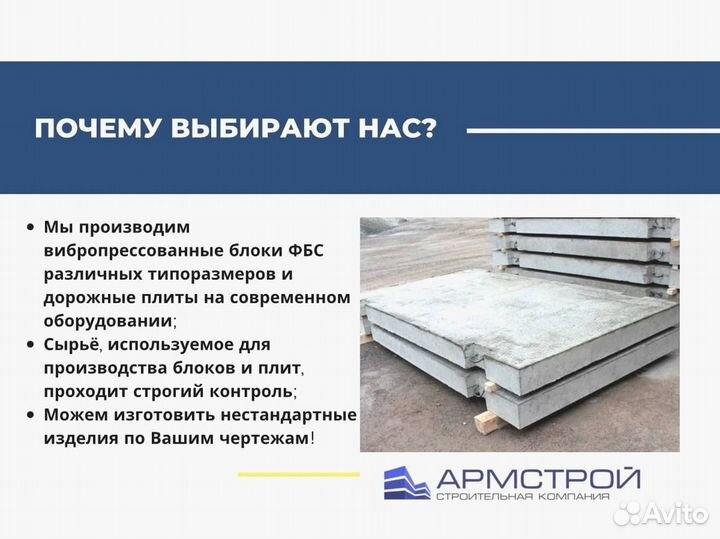 ПОЧЕМУ ВЫБИРАЮТ НАС?

• Мы производим вибропрессованные блоки ФБС различных типоразмеров и дорожные плиты на современном оборудовании;
• Сырьё, используемое для производства блоков и плит, проходит строгий контроль;
• Можем изготовить нестандартные изделия по Вашим чертежам!

АРМСТРОЙ
СТРОИТЕЛЬНАЯ КОМПАНИЯ

Avito